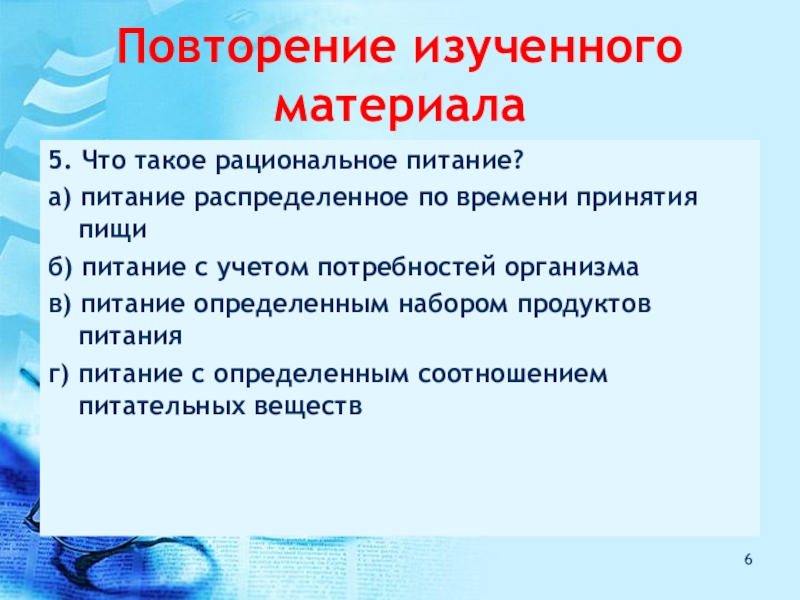 Повторение изученного материала

5. Что такое рациональное питание?

а) питание распределенное по времени принятия пищи

б) питание с учетом потребностей организма

в) питание определенным набором продуктов питания

г) питание с определенным соотношением питательных веществ

6